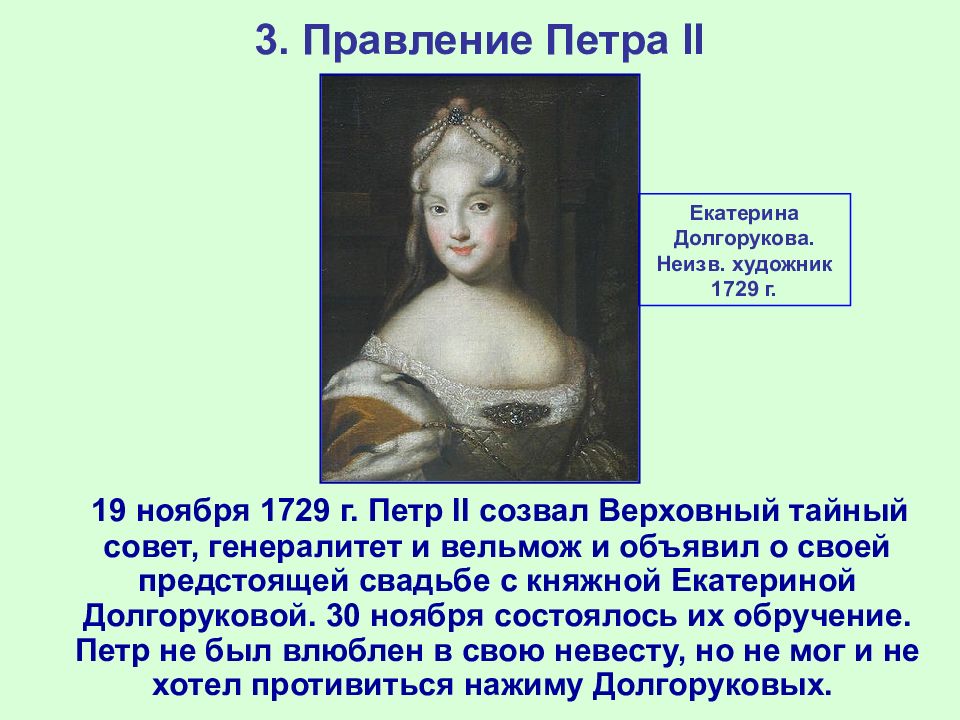 3. Правление Петра II

Екатерина Долгорукова. Неизв. художник 1729 г.

19 ноября 1729 г. Петр II созвал Верховный тайный совет, генералитет и вельмож и объявил о своей предстоящей свадьбе с княжной Екатериной Долгоруковой. 30 ноября состоялось их обручение. Петр не был влюблен в свою невесту, но не мог и не хотел противиться нажиму Долгоруковых.